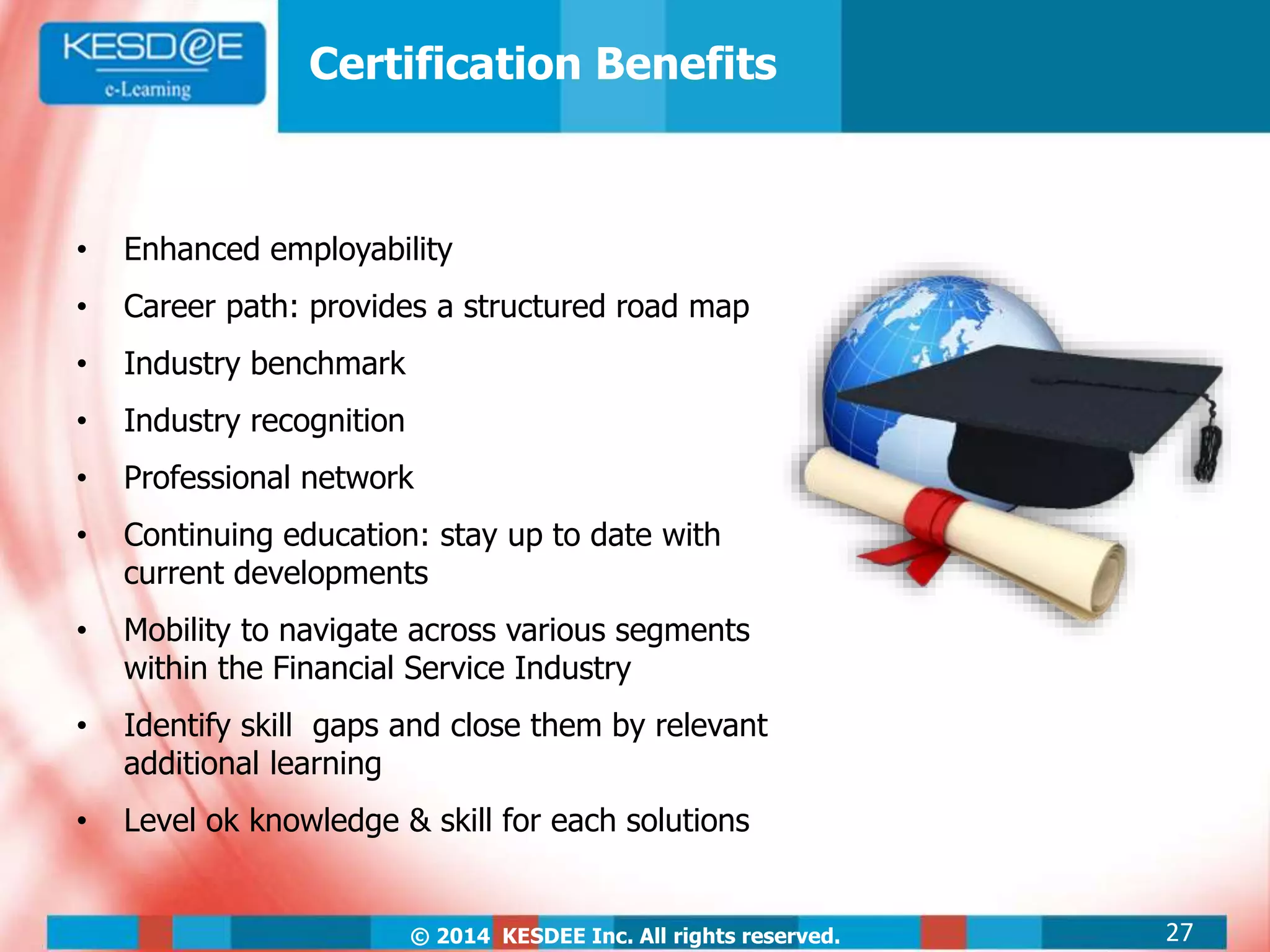 KESD@E
e-Learning

Certification Benefits

• Enhanced employability
• Career path: provides a structured road map
• Industry benchmark
• Industry recognition
• Professional network
• Continuing education: stay up to date with current developments
• Mobility to navigate across various segments within the Financial Service Industry
• Identify skill gaps and close them by relevant additional learning
• Level ok knowledge & skill for each solutions

© 2014 KESDEE Inc. All rights reserved.

27